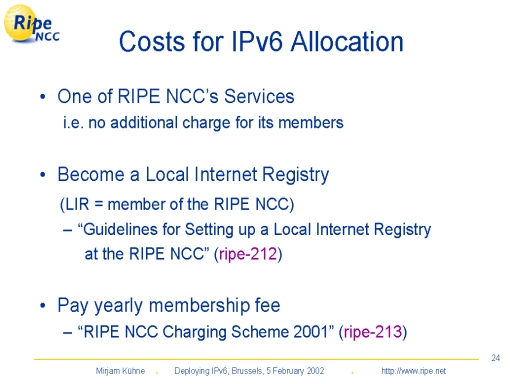 Ripe NCC

Costs for IPv6 Allocation

• One of RIPE NCC's Services
i.e. no additional charge for its members

• Become a Local Internet Registry
(LIR = member of the RIPE NCC)
– "Guidelines for Setting up a Local Internet Registry at the RIPE NCC" (ripe-212)

• Pay yearly membership fee
– "RIPE NCC Charging Scheme 2001" (ripe-213)

24

Mirjam Kühne . Deploying IPv6, Brussels, 5 February 2002 . http://www.ripe.net